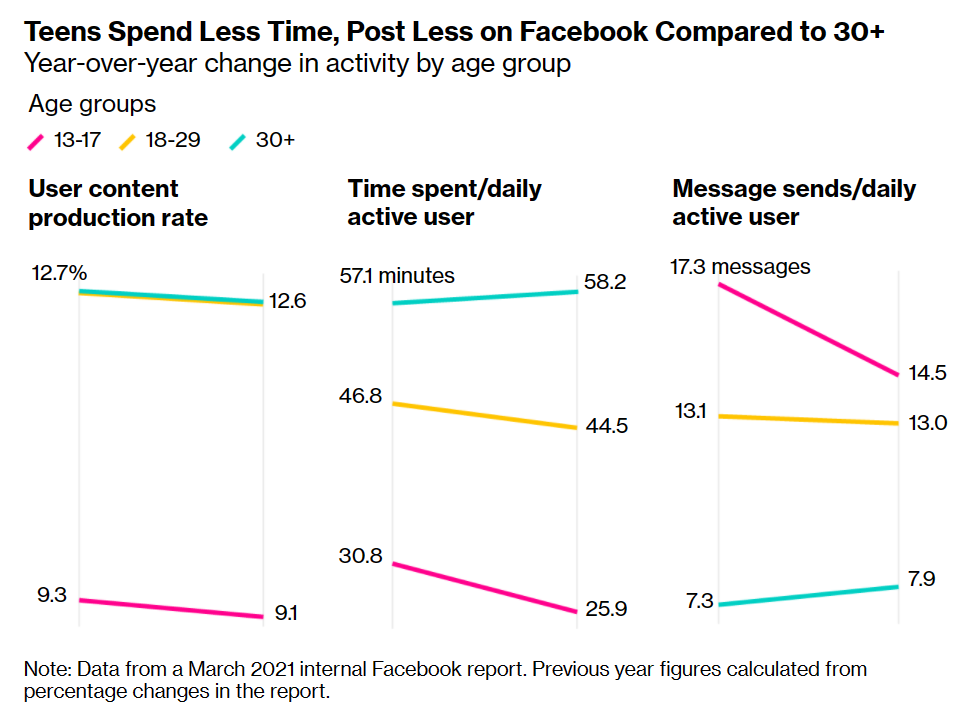 Teens Spend Less Time, Post Less on Facebook Compared to 30+
Year-over-year change in activity by age group

Age groups
13-17 18-29 30+

User content production rate

12.7%
12.6
9.3
9.1

Time spent/daily active user

57.1 minutes
58.2
46.8
44.5
30.8
25.9

Message sends/daily active user

17.3 messages
14.5
13.1
13.0
7.3
7.9

Note: Data from a March 2021 internal Facebook report. Previous year figures calculated from percentage changes in the report.